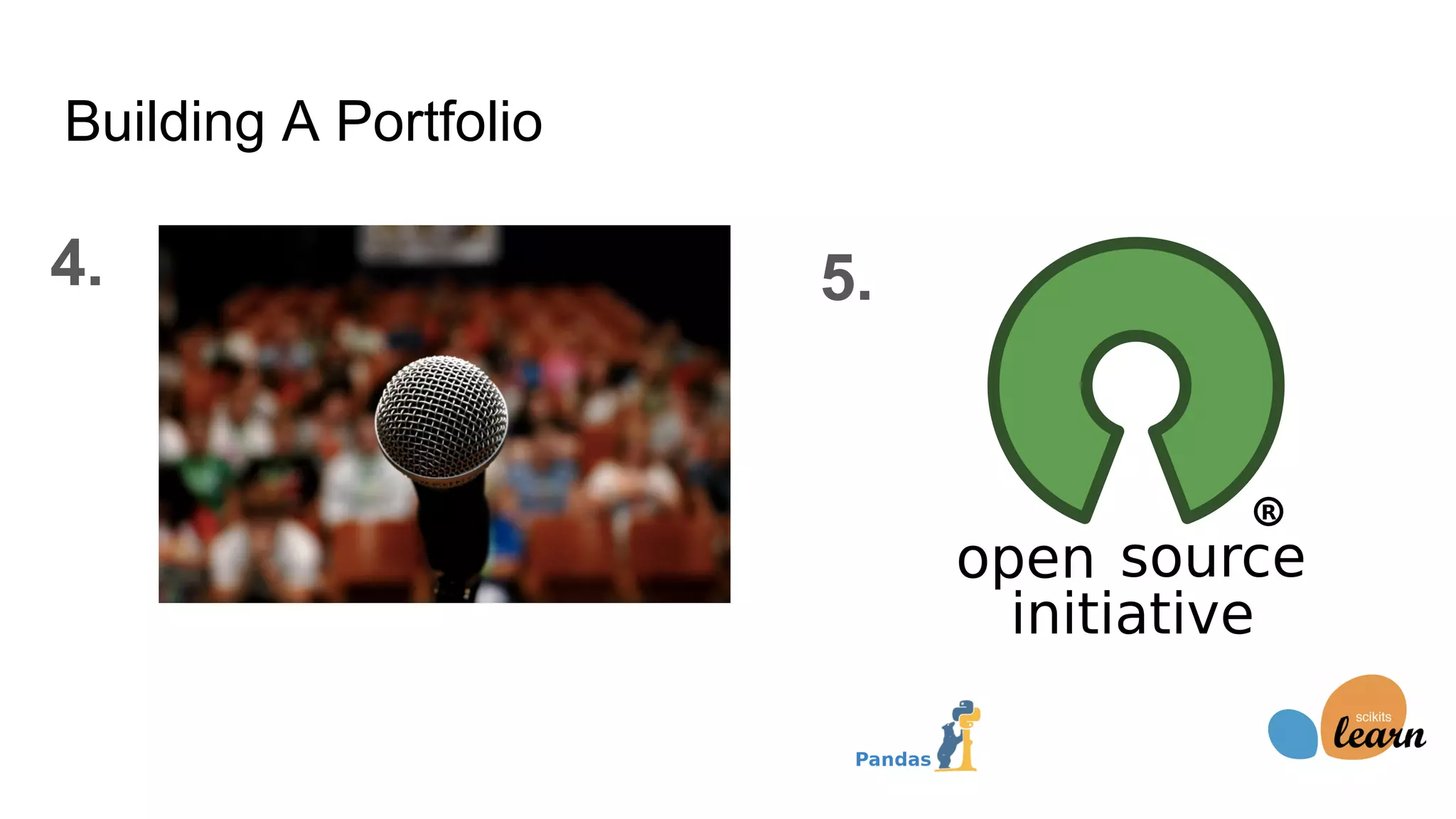 Building A Portfolio

4.

5.

®
open source initiative

Pandas

scikits
learn